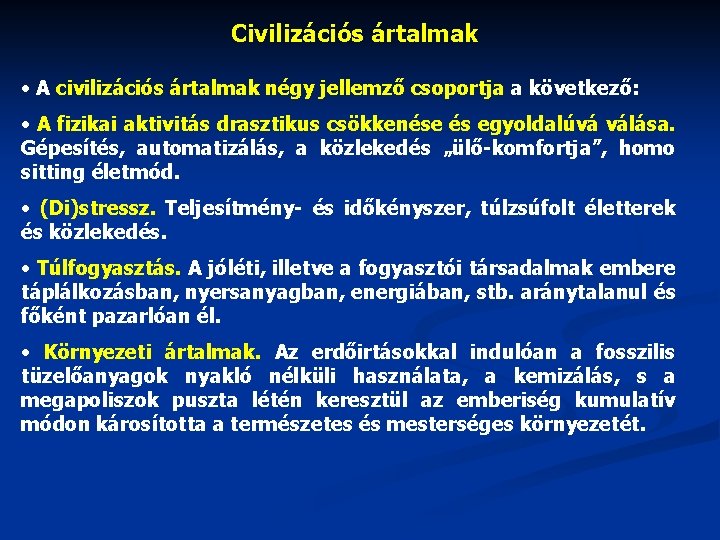 Civilizációs ártalmak

• A civilizációs ártalmak négy jellemző csoportja a következő:

• A fizikai aktivitás drasztikus csökkenése és egyoldalúvá válása. Gépesítés, automatizálás, a közlekedés „ülő-komfortja”, homo sitting életmód.

• (Di)stressz. Teljesítmény- és időkényszer, túlzsúfolt életterek és közlekedés.

• Túlfogyasztás. A jóléti, illetve a fogyasztói társadalmak embere táplálkozásban, nyersanyagban, energiában, stb. aránytalanul és főként pazarlóan él.

• Környezeti ártalmak. Az erdőirtásokkal indulóan a fosszilis tüzelőanyagok nyakló nélküli használata, a kemizálás, s a megapoliszok puszta létén keresztül az emberiség kumulatív módon károsította a természetes és mesterséges környezetét.